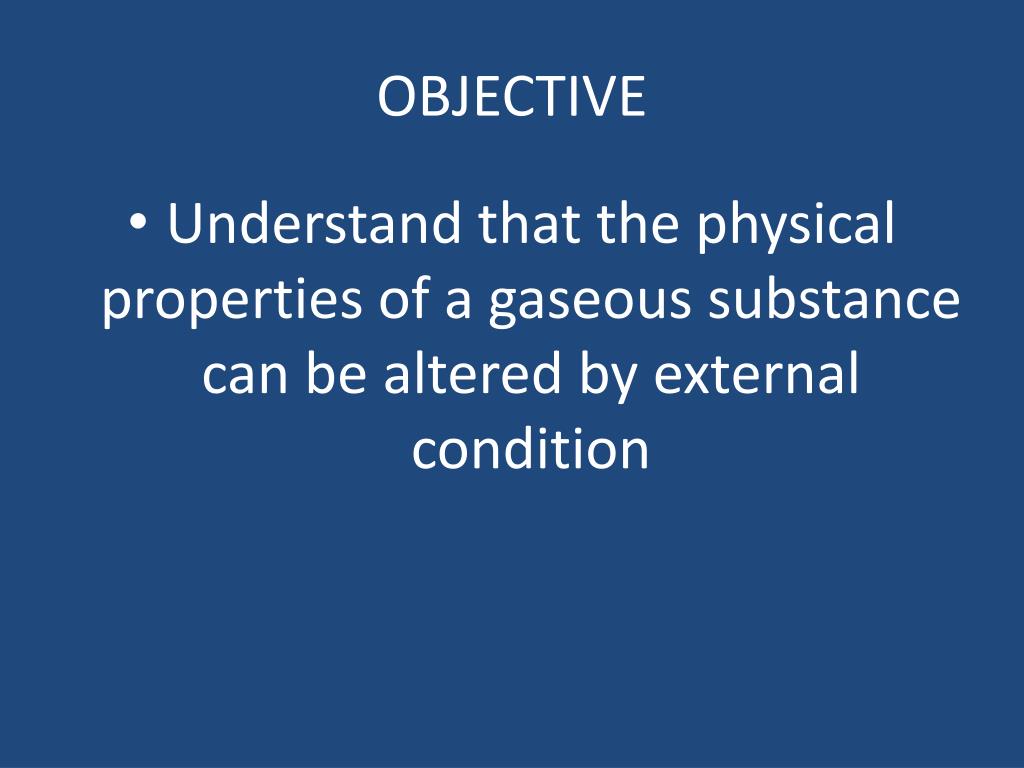 OBJECTIVE

• Understand that the physical properties of a gaseous substance can be altered by external condition